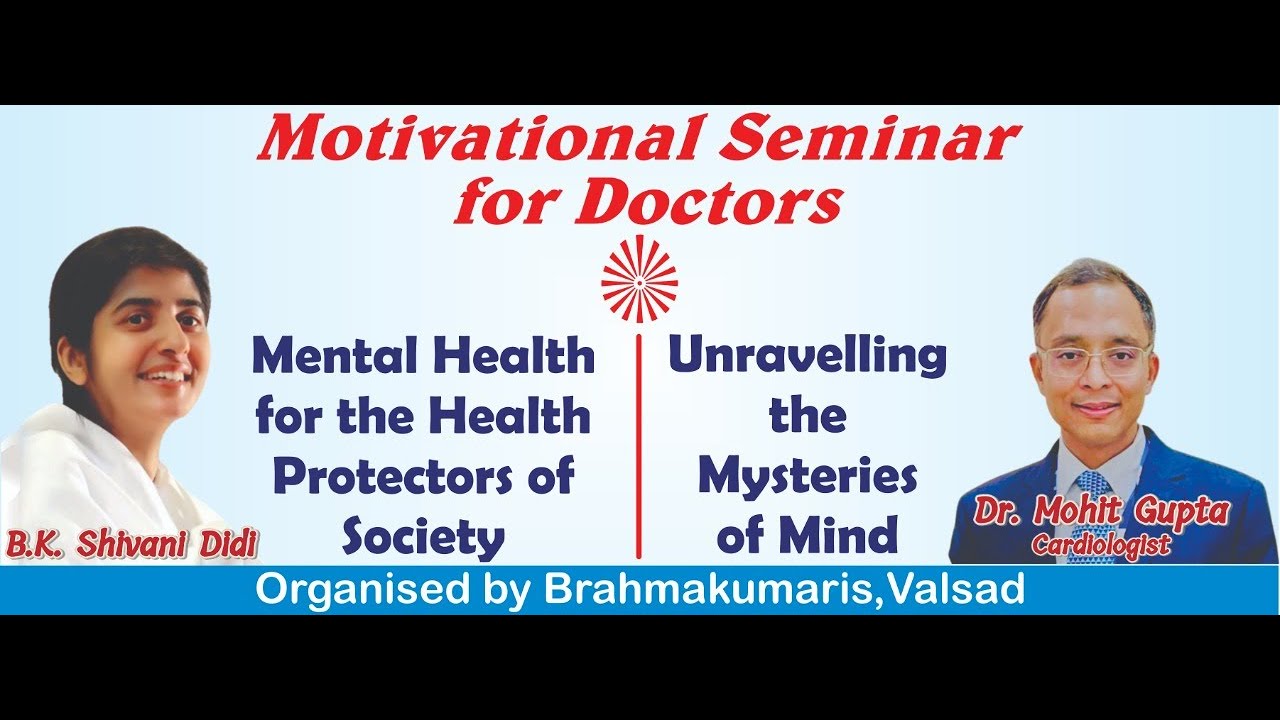 Motivational Seminar for Doctors

Mental Health for the Health Protectors of Society

Unravelling the Mysteries of Mind

B.K. Shivani Didi

Dr. Mohit Gupta
Cardiologist

Organised by Brahmakumaris,Valsad